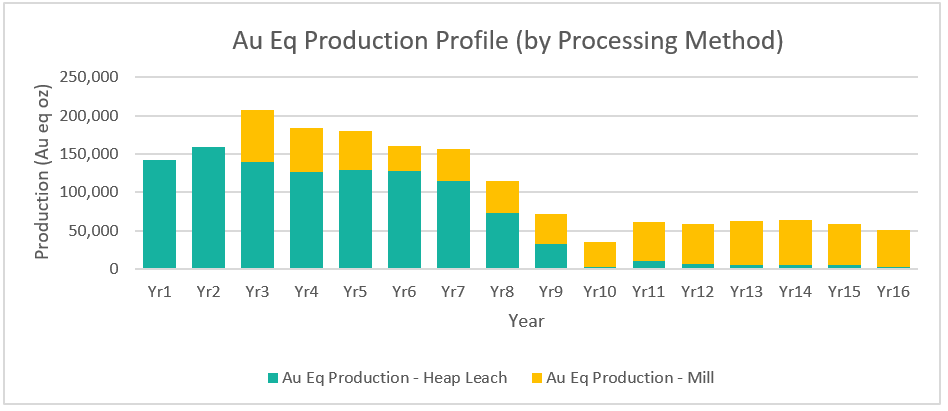 Au Eq Production Profile (by Processing Method)

Production (Au eq oz)

250,000
200,000
150,000
100,000
50,000
0

Yr1 Yr2 Yr3 Yr4 Yr5 Yr6 Yr7 Yr8 Yr9 Yr10 Yr11 Yr12 Yr13 Yr14 Yr15 Yr16

Year

Au Eq Production - Heap Leach
Au Eq Production - Mill